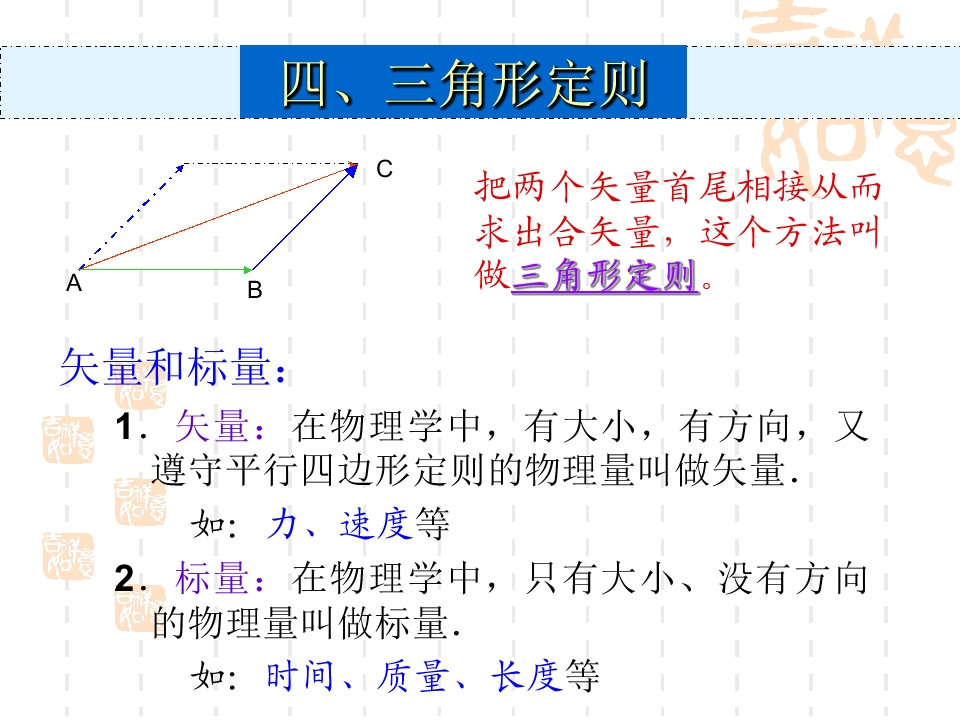 四、三角形定则

C

A

B

把两个矢量首尾相接从而求出合矢量，这个方法叫做三角形定则。

矢量和标量：

1．矢量：在物理学中，有大小，有方向，又遵守平行四边形定则的物理量叫做矢量.

如：力、速度等

2．标量：在物理学中，只有大小、没有方向的物理量叫做标量.

如：时间、质量、长度等